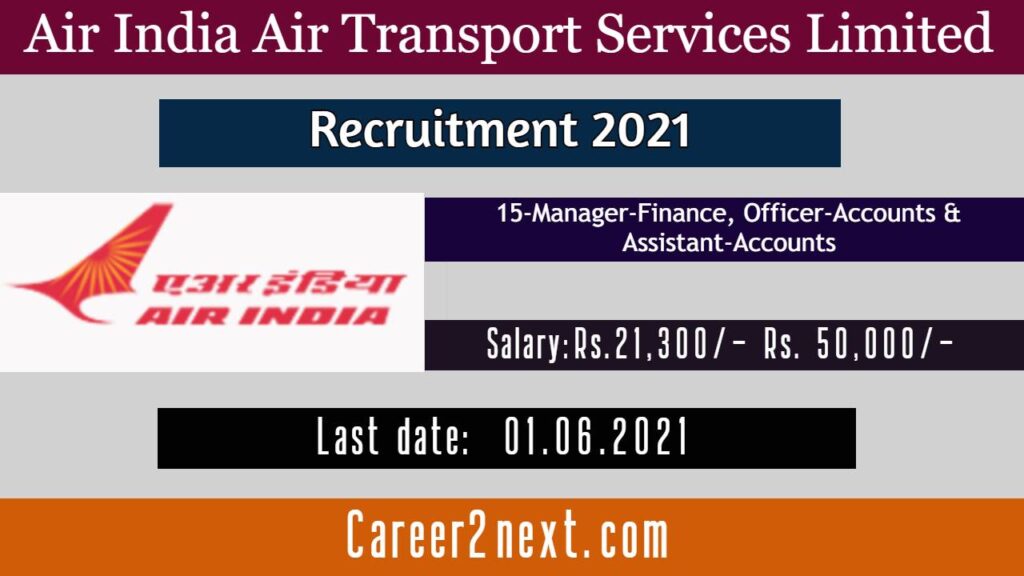 Air India Air Transport Services Limited

Recruitment 2021

एअर इंडिया
AIR INDIA

15-Manager-Finance, Officer-Accounts & Assistant-Accounts

Salary:Rs.21,300/- Rs. 50,000/-

Last date: 01.06.2021

Career2next.com